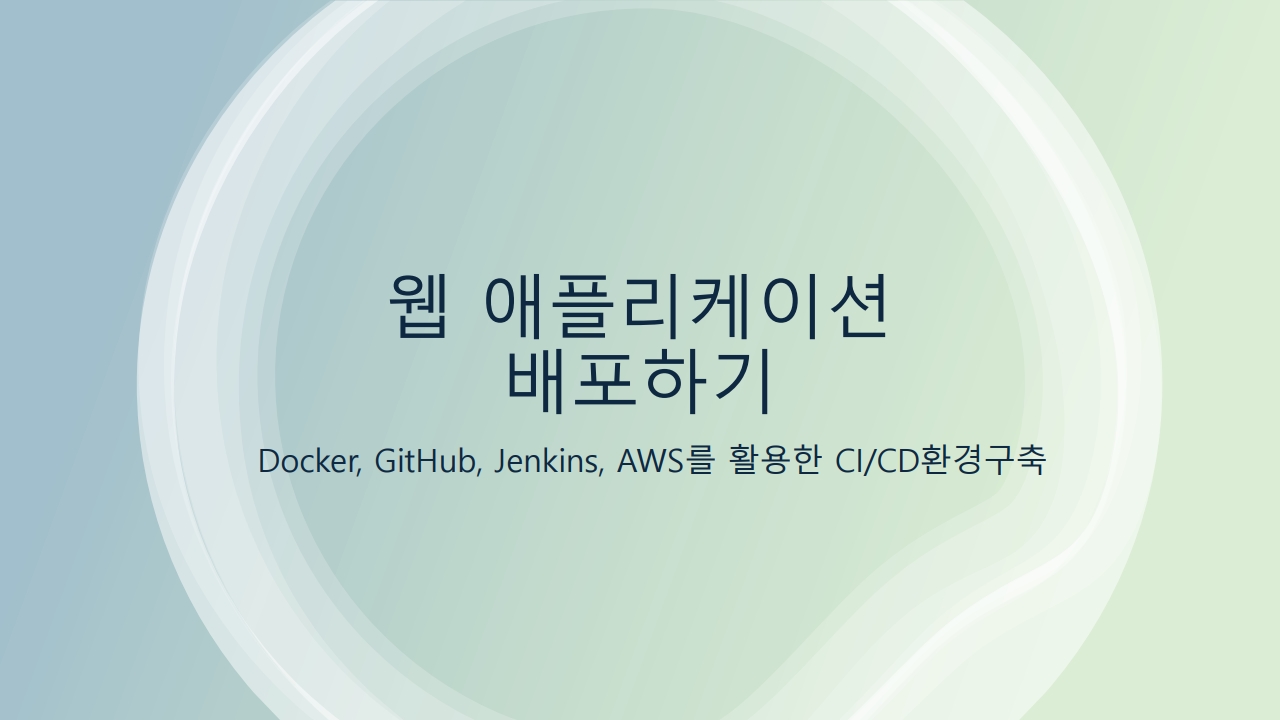 웹 애플리케이션 배포하기

Docker, GitHub, Jenkins, AWS를 활용한 CI/CD환경구축